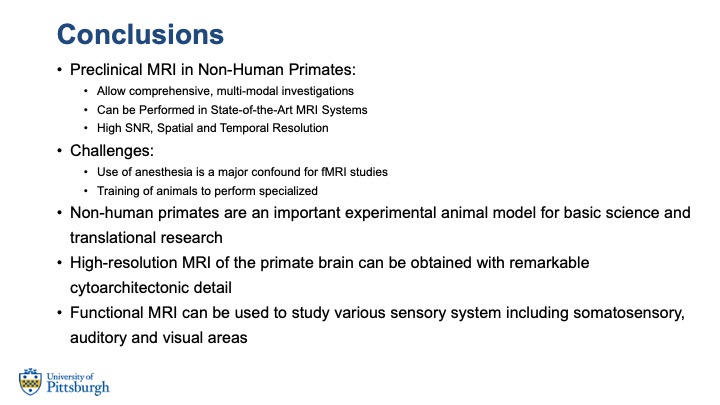 Conclusions

• Preclinical MRI in Non-Human Primates:
  • Allow comprehensive, multi-modal investigations
  • Can be Performed in State-of-the-Art MRI Systems
  • High SNR, Spatial and Temporal Resolution
• Challenges:
  • Use of anesthesia is a major confound for fMRI studies
  • Training of animals to perform specialized
• Non-human primates are an important experimental animal model for basic science and translational research
• High-resolution MRI of the primate brain can be obtained with remarkable cytoarchitectonic detail
• Functional MRI can be used to study various sensory system including somatosensory, auditory and visual areas

University of Pittsburgh